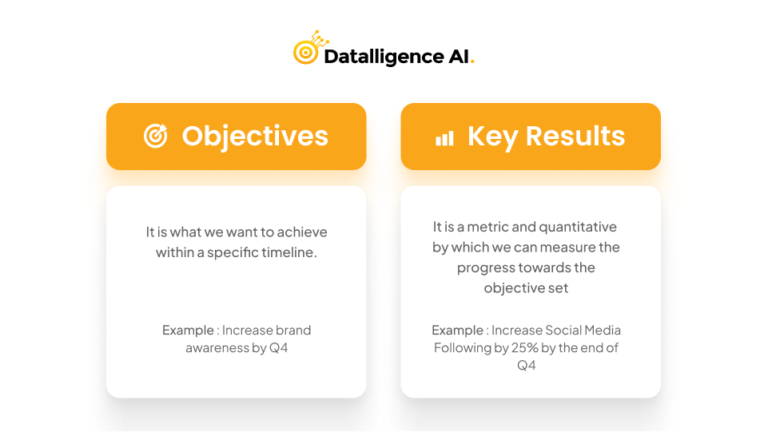 Datalligence AI.

Objectives

It is what we want to achieve within a specific timeline.

Example : Increase brand awareness by Q4

Key Results

It is a metric and quantitative by which we can measure the progress towards the objective set

Example : Increase Social Media Following by 25% by the end of Q4